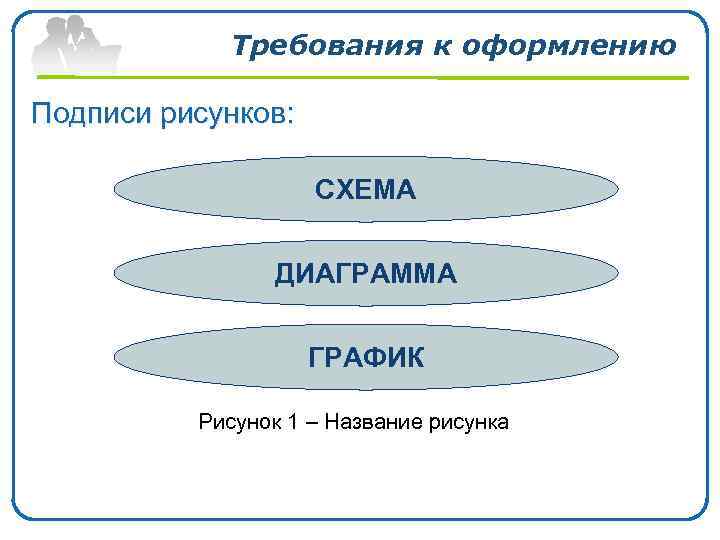 Требования к оформлению

Подписи рисунков:

СХЕМА

ДИАГРАММА

ГРАФИК

Рисунок 1 – Название рисунка